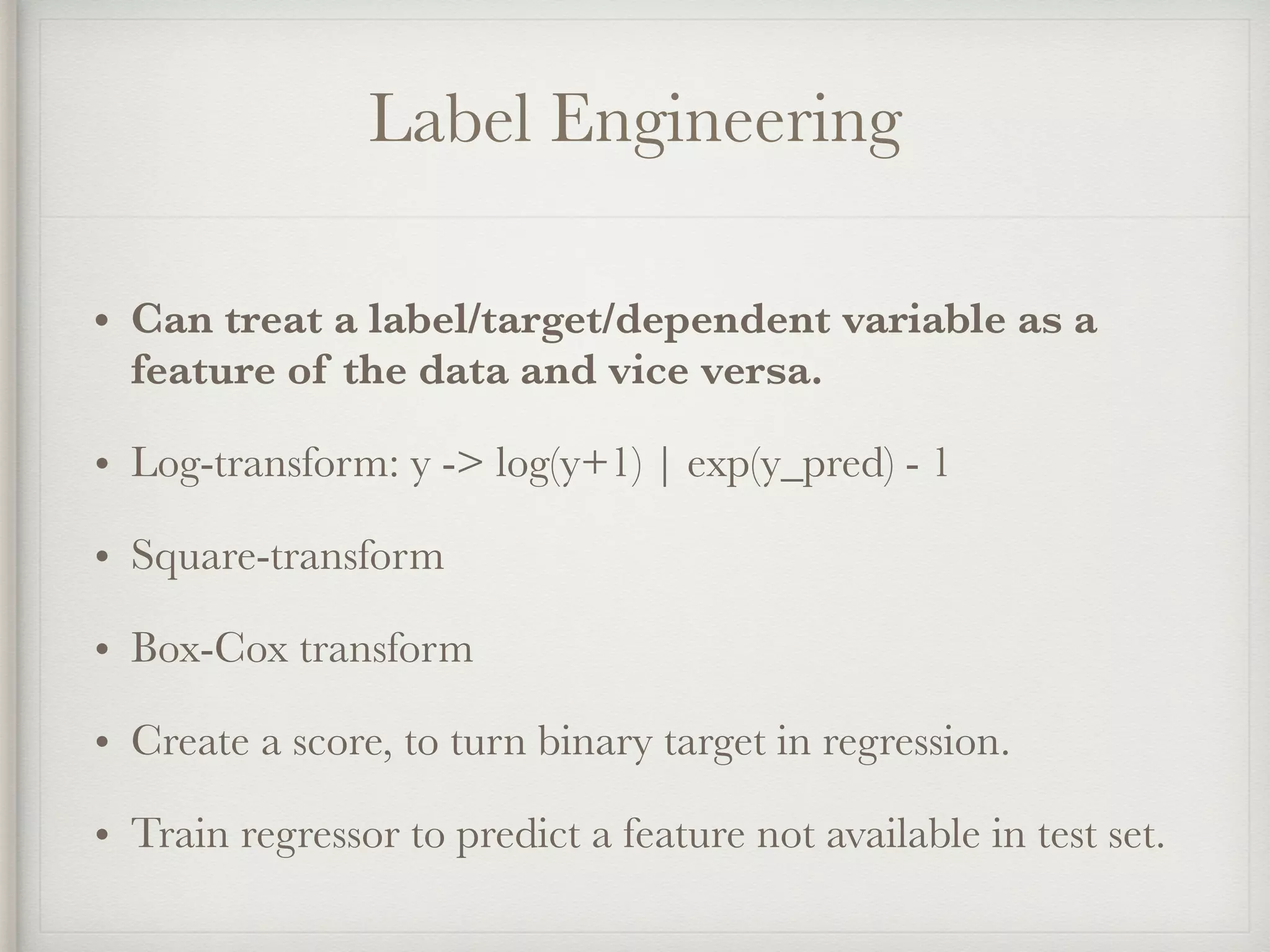 Label Engineering

• Can treat a label/target/dependent variable as a feature of the data and vice versa.

• Log-transform: y -> log(y+1) | exp(y_pred) - 1

• Square-transform

• Box-Cox transform

• Create a score, to turn binary target in regression.

• Train regressor to predict a feature not available in test set.